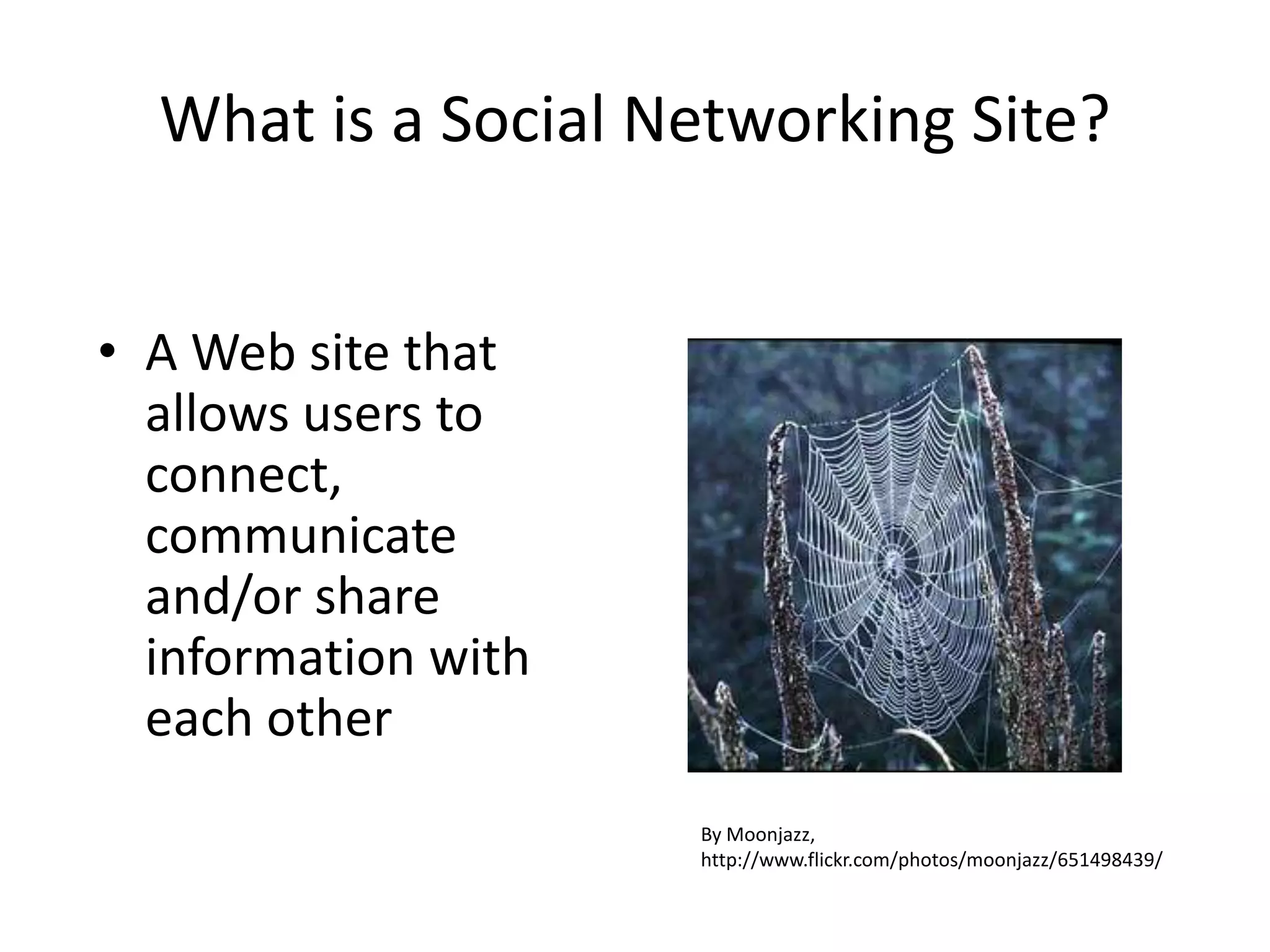 What is a Social Networking Site?

• A Web site that allows users to connect, communicate and/or share information with each other

By Moonjazz,
http://www.flickr.com/photos/moonjazz/651498439/